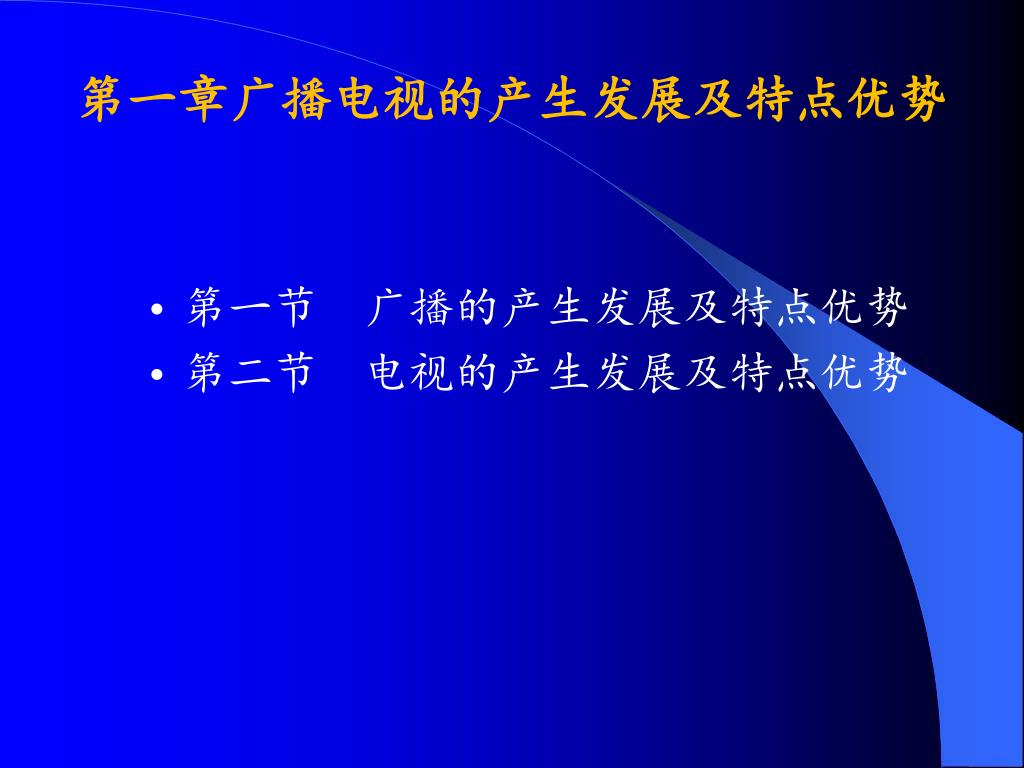 第一章广播电视的产生发展及特点优势

• 第一节　广播的产生发展及特点优势
• 第二节　电视的产生发展及特点优势